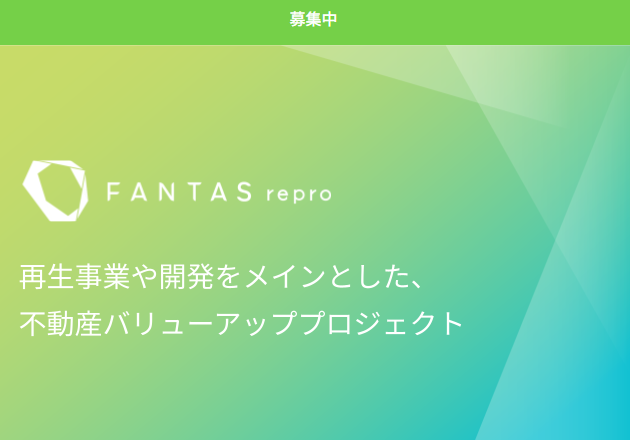 募集中

FANTAS repro

再生事業や開発をメインとした、
不動産バリューアッププロジェクト